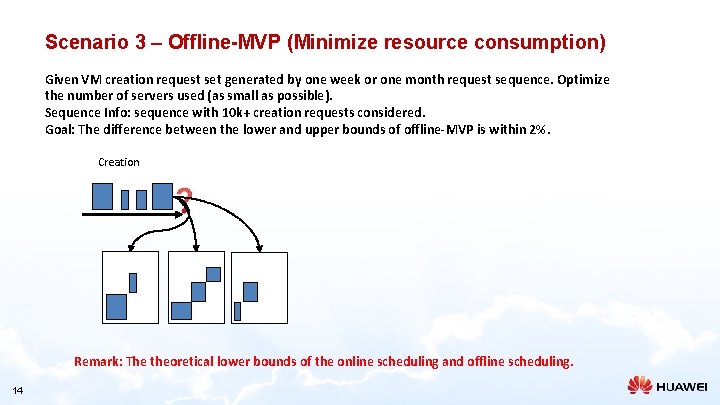 Scenario 3 – Offline-MVP (Minimize resource consumption)

Given VM creation request set generated by one week or one month request sequence. Optimize the number of servers used (as small as possible).
Sequence Info: sequence with 10k+ creation requests considered.
Goal: The difference between the lower and upper bounds of offline-MVP is within 2%.

Creation

?

Remark: The theoretical lower bounds of the online scheduling and offline scheduling.

14

HUAWEI